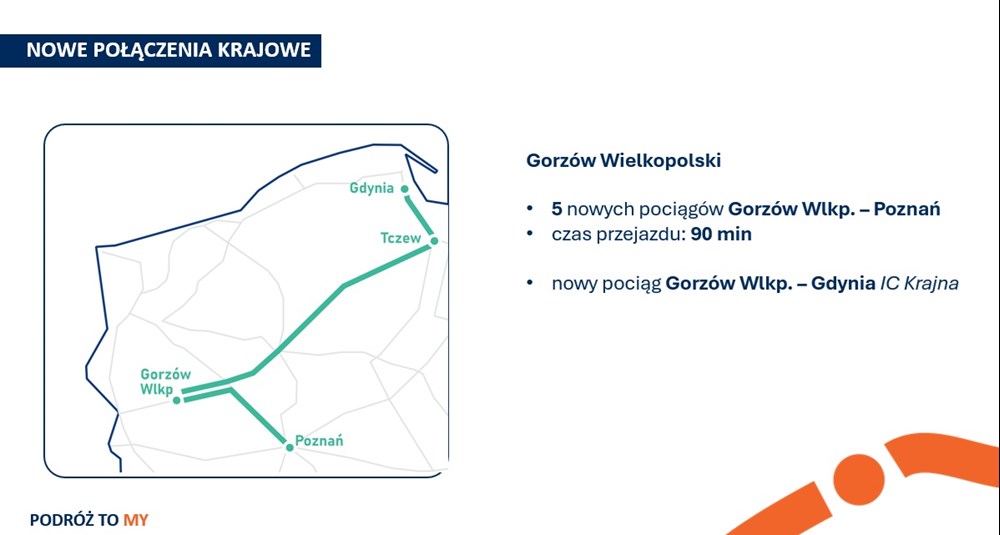 NOWE POŁĄCZENIA KRAJOWE

Gdynia
Tczew
Gorzów Wlkp
Poznań

Gorzów Wielkopolski

• 5 nowych pociągów Gorzów Wlkp. – Poznań
• czas przejazdu: 90 min

• nowy pociąg Gorzów Wlkp. – Gdynia IC Krajna

PODRÓŻ TO MY